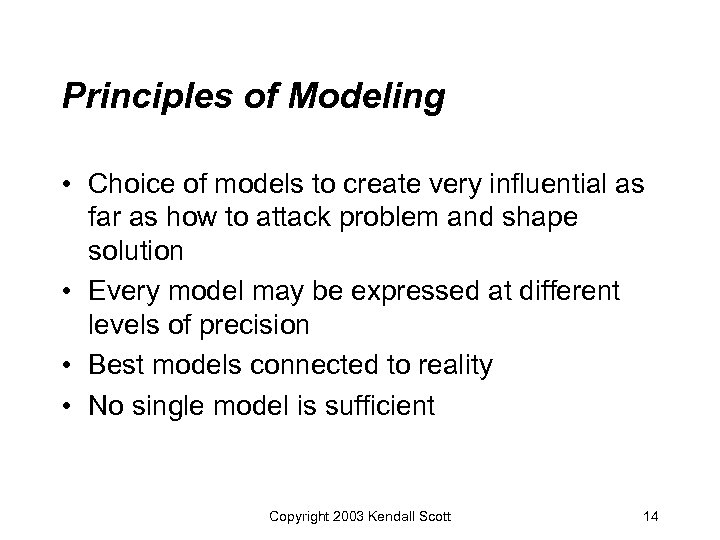 Principles of Modeling

• Choice of models to create very influential as far as how to attack problem and shape solution
• Every model may be expressed at different levels of precision
• Best models connected to reality
• No single model is sufficient

Copyright 2003 Kendall Scott

14